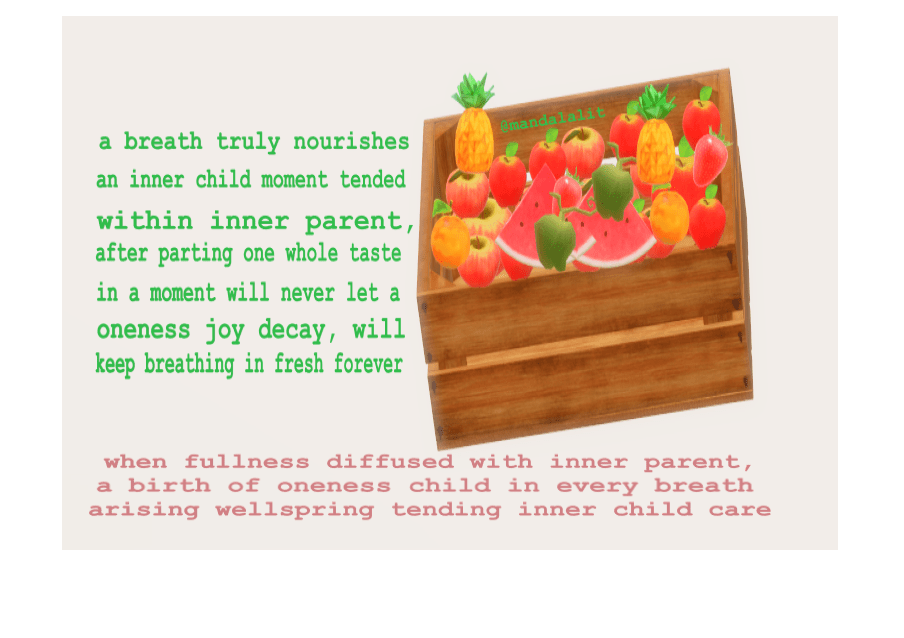 a breath truly nourishes
an inner child moment tended
within inner parent,
after parting one whole taste
in a moment will never let a
oneness joy decay, will
keep breathing in fresh forever

@mandalalit

when fullness diffused with inner parent,
a birth of oneness child in every breath
arising wellspring tending inner child care